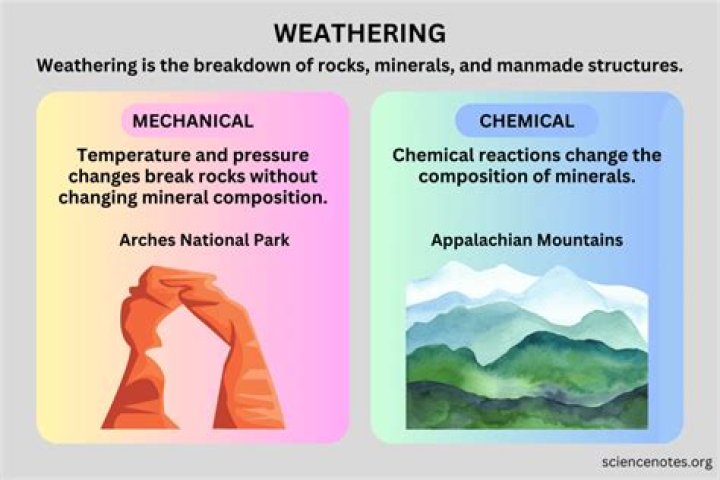 WEATHERING

Weathering is the breakdown of rocks, minerals, and manmade structures.

MECHANICAL

Temperature and pressure changes break rocks without changing mineral composition.

Arches National Park

CHEMICAL

Chemical reactions change the composition of minerals.

Appalachian Mountains

sciencenotes.org